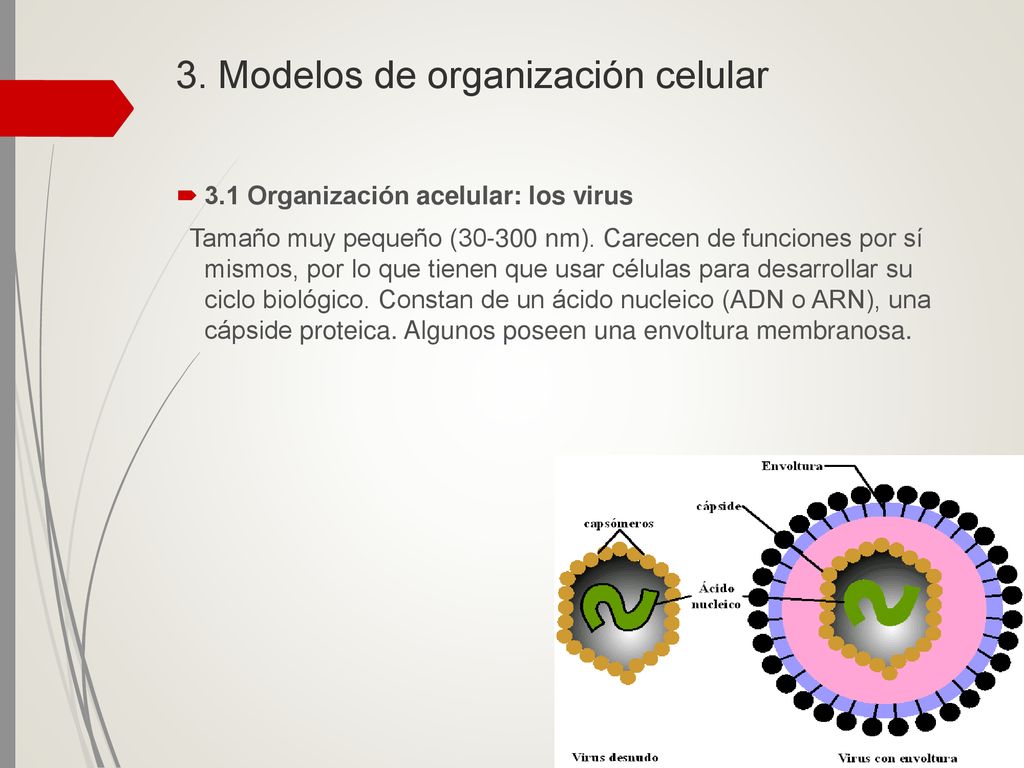 3. Modelos de organización celular

3.1 Organización acelular: los virus

Tamaño muy pequeño (30-300 nm). Carecen de funciones por sí mismos, por lo que tienen que usar células para desarrollar su ciclo biológico. Constan de un ácido nucleico (ADN o ARN), una cápside proteica. Algunos poseen una envoltura membranosa.

Envoltura
cápside
capsómeros
Ácido nucleico
Virus desnudo
Virus con envoltura